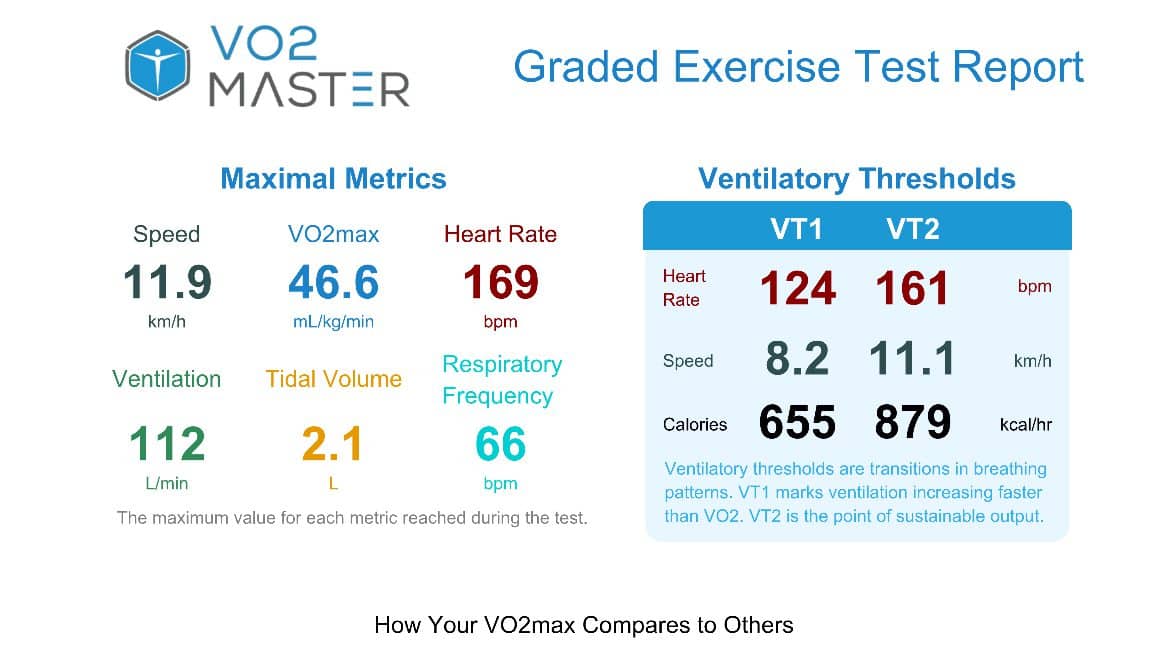 VO2 MASTER

Graded Exercise Test Report

Maximal Metrics

Speed
11.9
km/h

VO2max
46.6
mL/kg/min

Heart Rate
169
bpm

Ventilation
112
L/min

Tidal Volume
2.1
L

Respiratory Frequency
66
bpm

The maximum value for each metric reached during the test.

Ventilatory Thresholds

| | VT1 | VT2 | |
|---|---|---|---|
| Heart Rate | 124 | 161 | bpm |
| Speed | 8.2 | 11.1 | km/h |
| Calories | 655 | 879 | kcal/hr |

Ventilatory thresholds are transitions in breathing patterns. VT1 marks ventilation increasing faster than VO2. VT2 is the point of sustainable output.

How Your VO2max Compares to Others